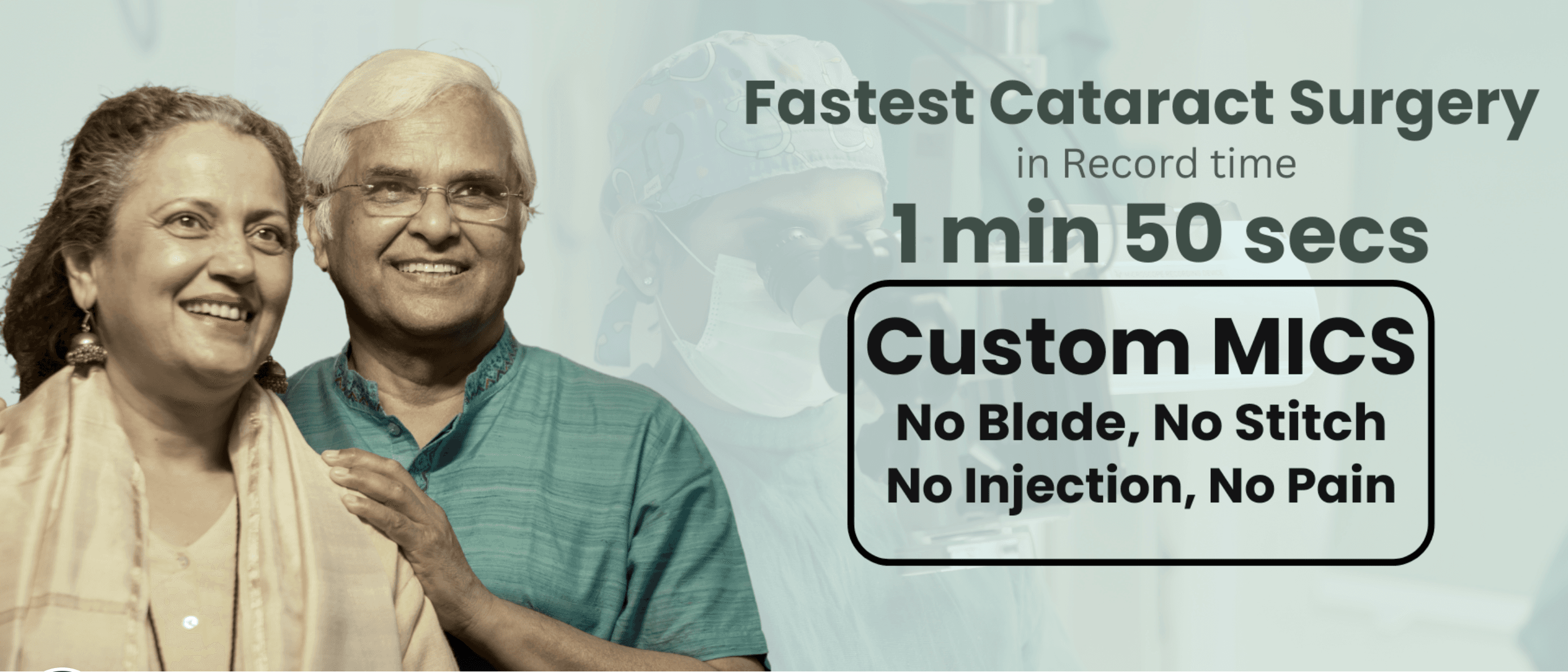 Fastest Cataract Surgery
in Record time
1 min 50 secs

Custom MICS
No Blade, No Stitch
No Injection, No Pain